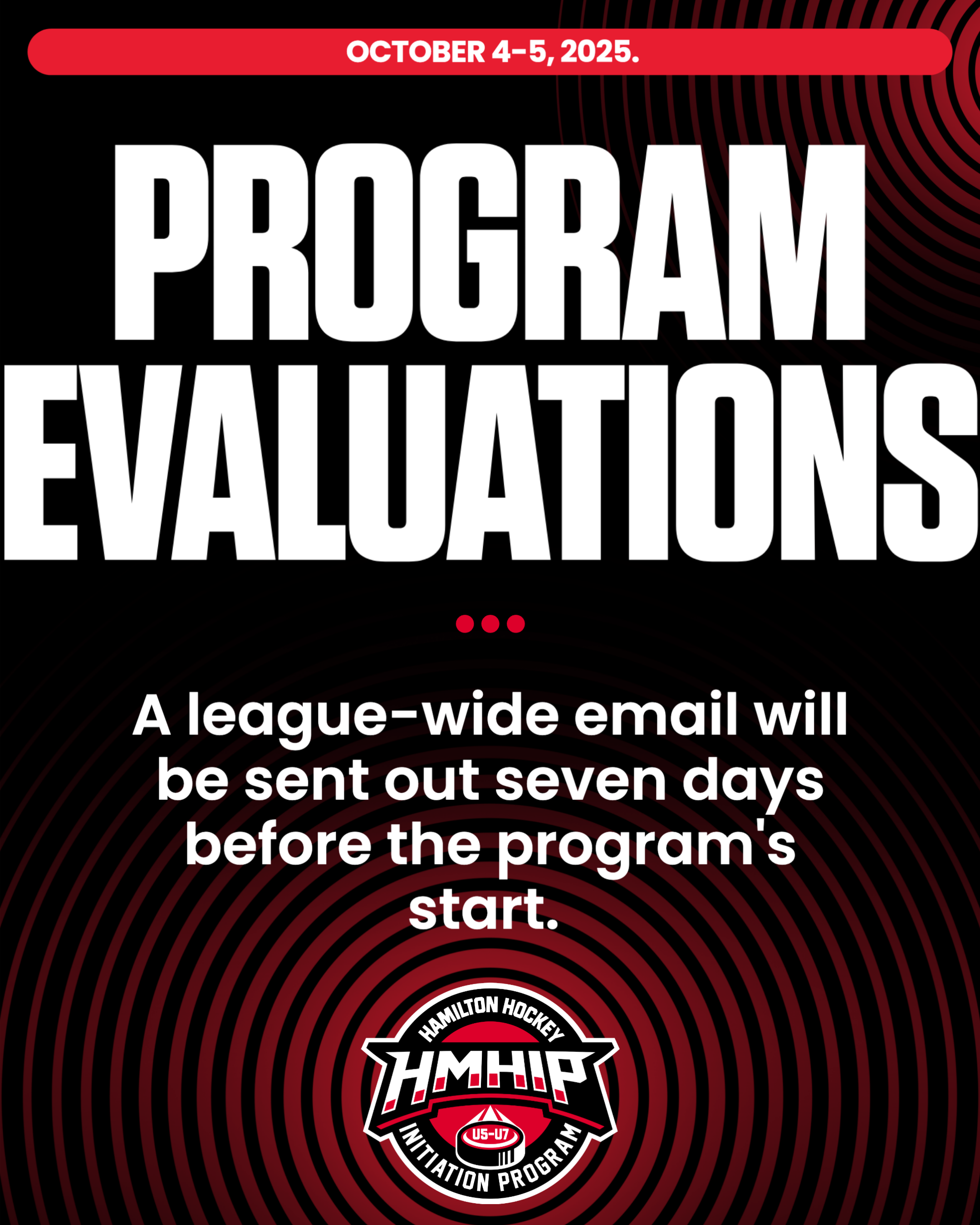 OCTOBER 4-5, 2025.

PROGRAM EVALUATIONS

A league-wide email will be sent out seven days before the program's start.

HAMILTON HOCKEY
HMHIP
U5-U7
INITIATION PROGRAM